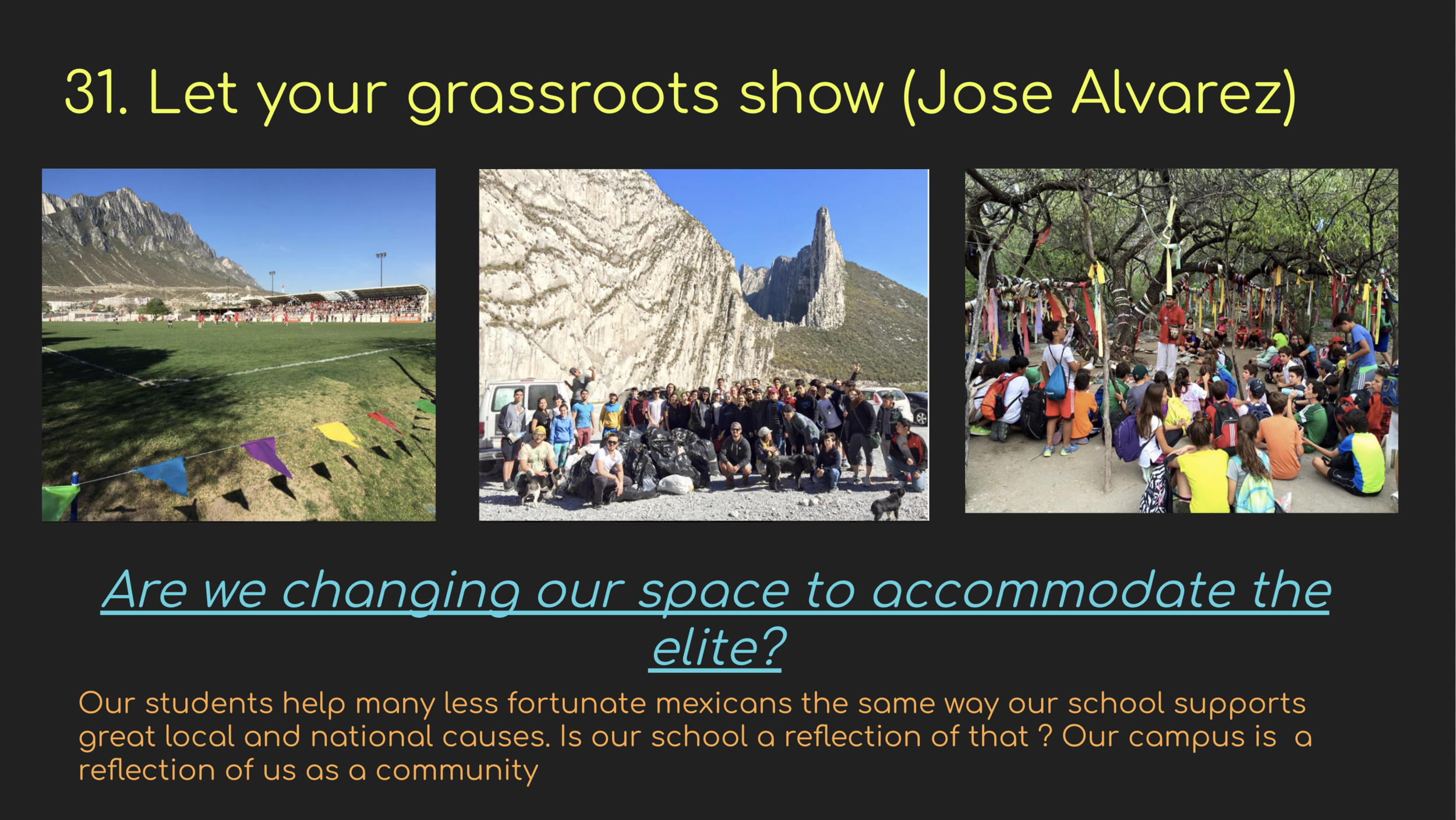 31. Let your grassroots show (Jose Alvarez)

Are we changing our space to accommodate the elite?

Our students help many less fortunate mexicans the same way our school supports great local and national causes. Is our school a reflection of that ? Our campus is a reflection of us as a community